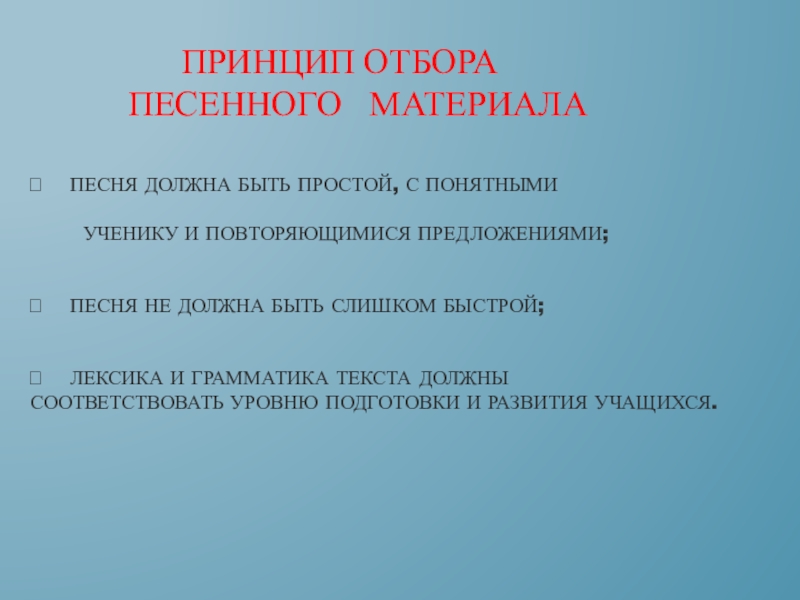 ПРИНЦИП ОТБОРА ПЕСЕННОГО МАТЕРИАЛА

ПЕСНЯ ДОЛЖНА БЫТЬ ПРОСТОЙ, С ПОНЯТНЫМИ

УЧЕНИКУ И ПОВТОРЯЮЩИМИСЯ ПРЕДЛОЖЕНИЯМИ;

ПЕСНЯ НЕ ДОЛЖНА БЫТЬ СЛИШКОМ БЫСТРОЙ;

ЛЕКСИКА И ГРАММАТИКА ТЕКСТА ДОЛЖНЫ СООТВЕТСТВОВАТЬ УРОВНЮ ПОДГОТОВКИ И РАЗВИТИЯ УЧАЩИХСЯ.